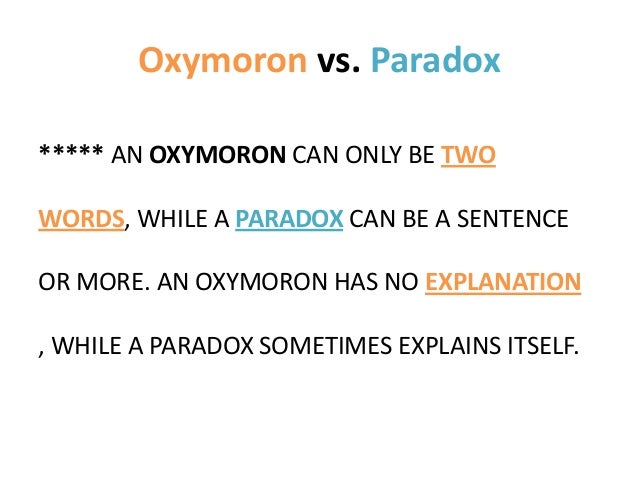 Oxymoron vs. Paradox

***** AN OXYMORON CAN ONLY BE TWO WORDS, WHILE A PARADOX CAN BE A SENTENCE OR MORE. AN OXYMORON HAS NO EXPLANATION , WHILE A PARADOX SOMETIMES EXPLAINS ITSELF.